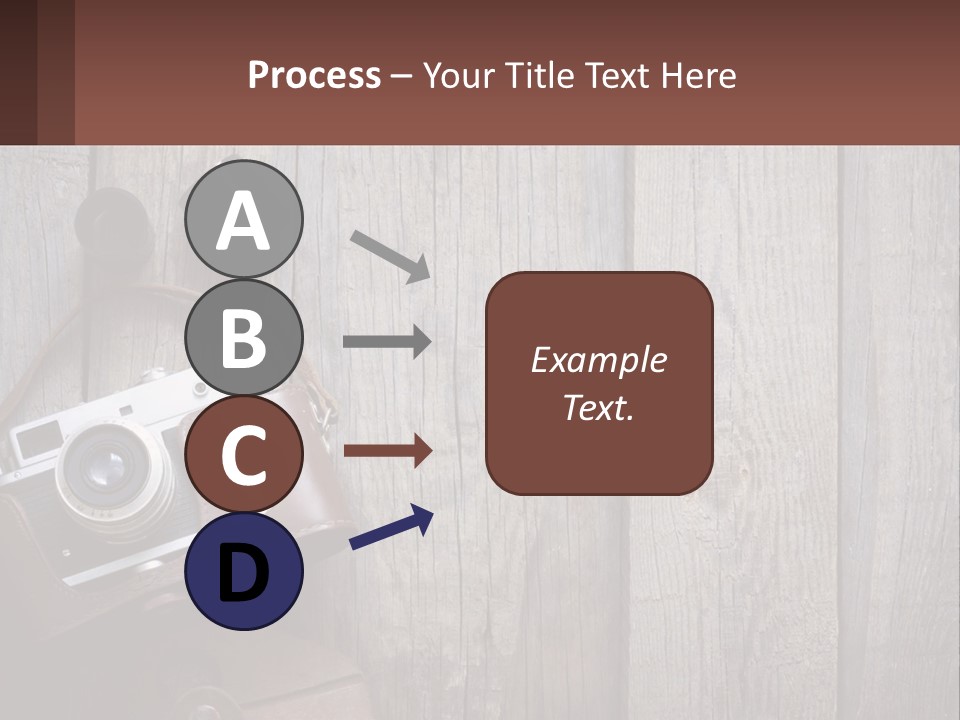 Process – Your Title Text Here

A

B

C

D

Example Text.